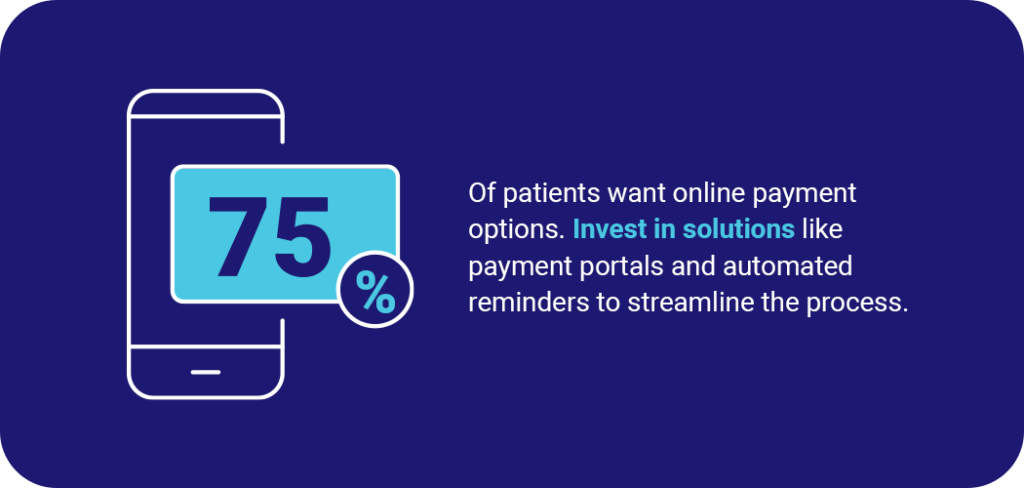 75 %

Of patients want online payment options. Invest in solutions like payment portals and automated reminders to streamline the process.